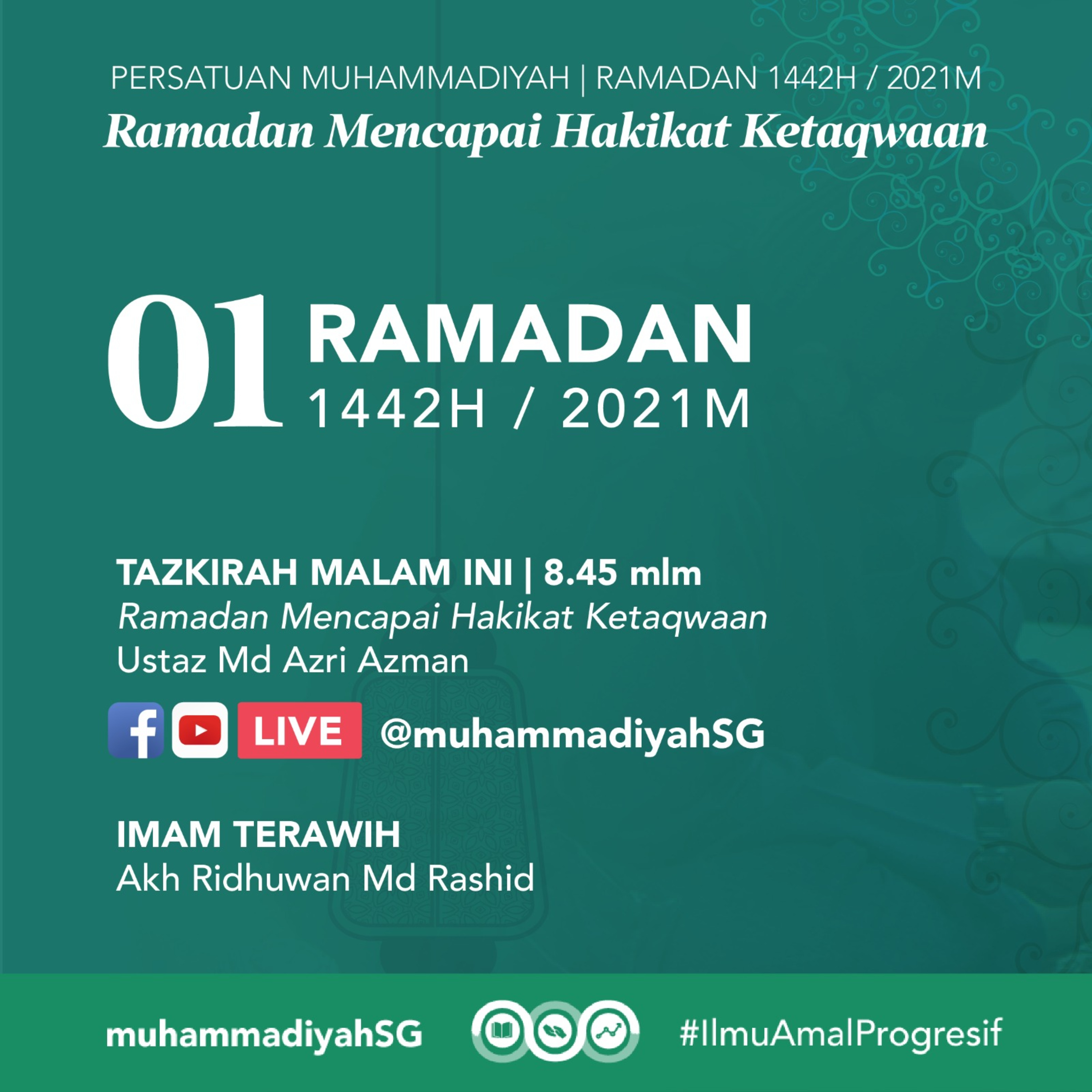 PERSATUAN MUHAMMADIYAH | RAMADAN 1442H / 2021M
Ramadan Mencapai Hakikat Ketaqwaan

01 RAMADAN
1442H / 2021M

TAZKIRAH MALAM INI | 8.45 mlm
Ramadan Mencapai Hakikat Ketaqwaan
Ustaz Md Azri Azman

LIVE @muhammadiyahSG

IMAM TERAWIH
Akh Ridhuwan Md Rashid

muhammadiyahSG #IlmuAmalProgresif